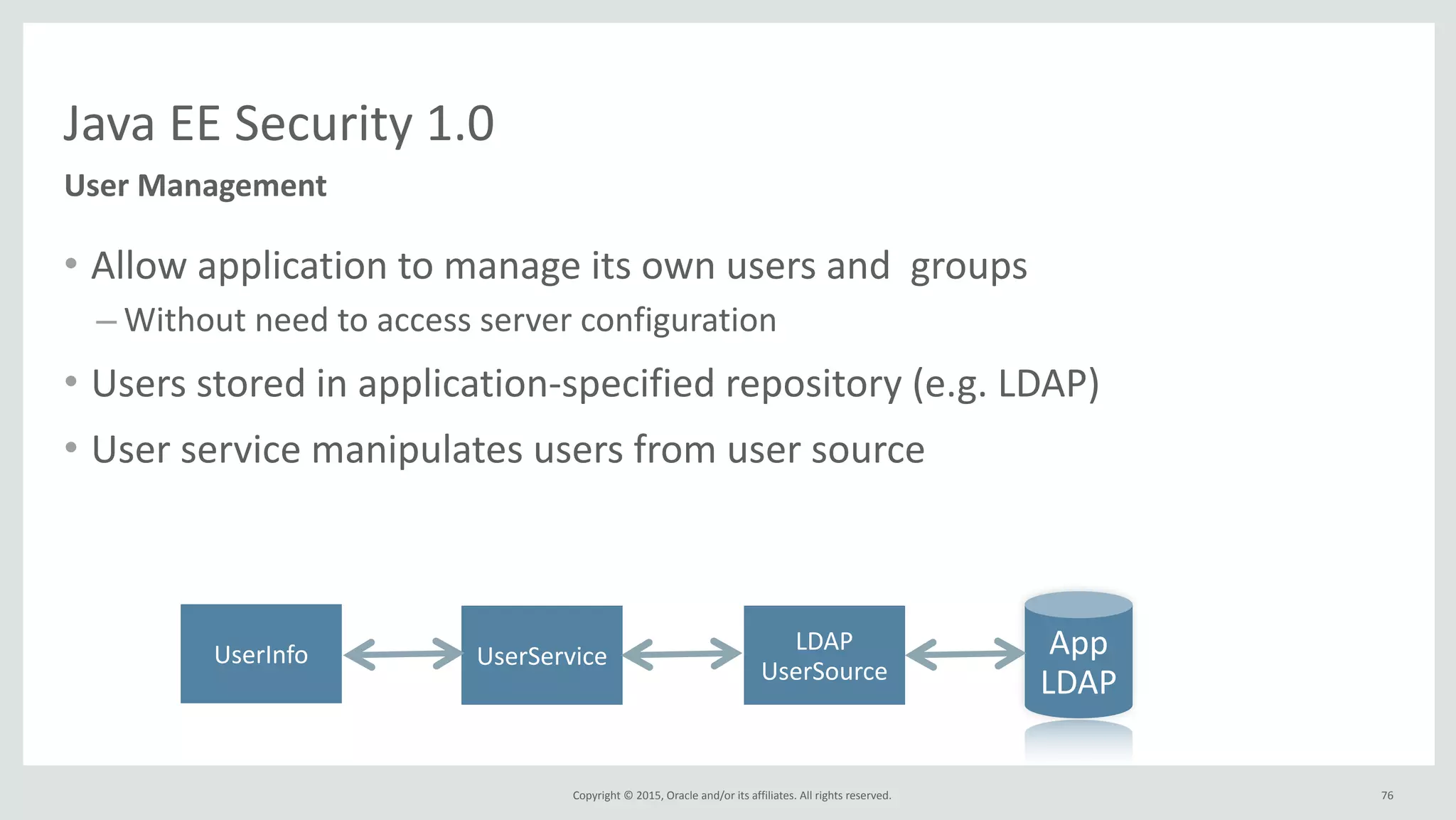 Java EE Security 1.0

User Management

• Allow application to manage its own users and  groups
– Without need to access server configuration

• Users stored in application-specified repository (e.g. LDAP)

• User service manipulates users from user source

UserInfo

UserService

LDAP UserSource

App LDAP

Copyright © 2015, Oracle and/or its affiliates. All rights reserved.

76